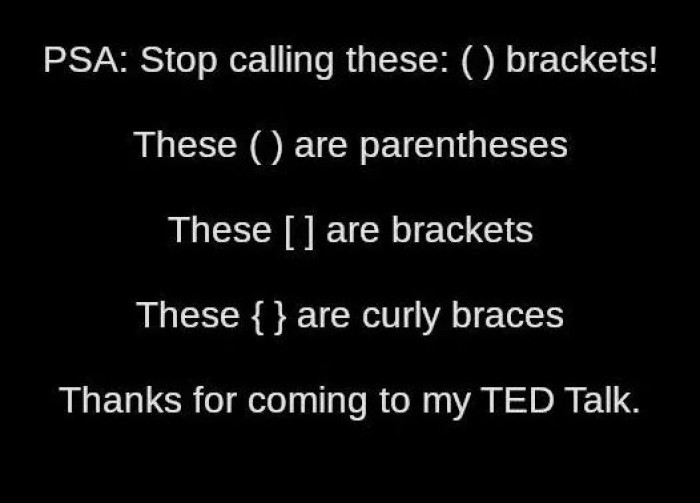 PSA: Stop calling these: ( ) brackets!

These ( ) are parentheses

These [ ] are brackets

These { } are curly braces

Thanks for coming to my TED Talk.